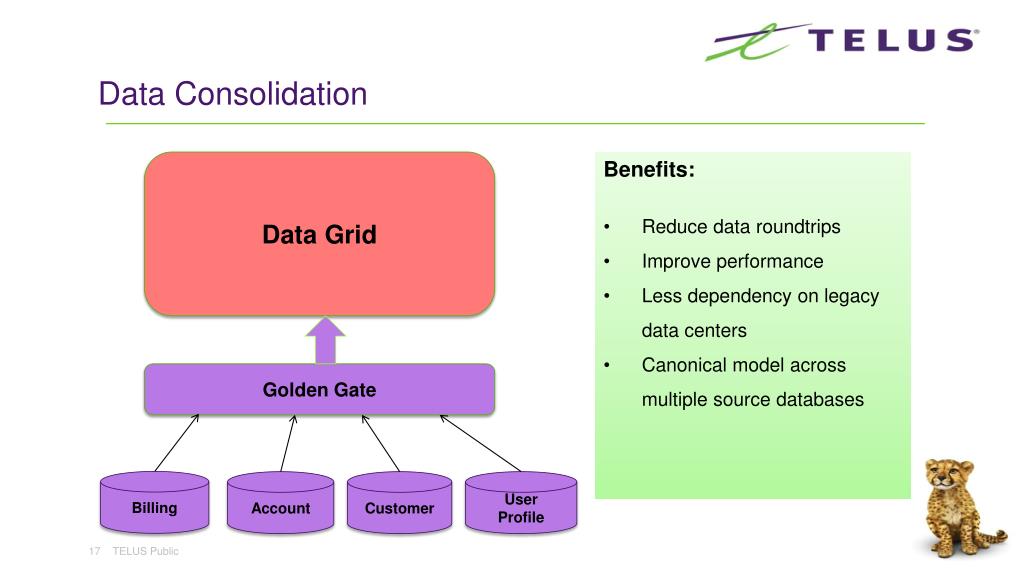 TELUS

Data Consolidation

Data Grid

Golden Gate

Billing

Account

Customer

User Profile

Benefits:

• Reduce data roundtrips
• Improve performance
• Less dependency on legacy data centers
• Canonical model across multiple source databases

17 TELUS Public